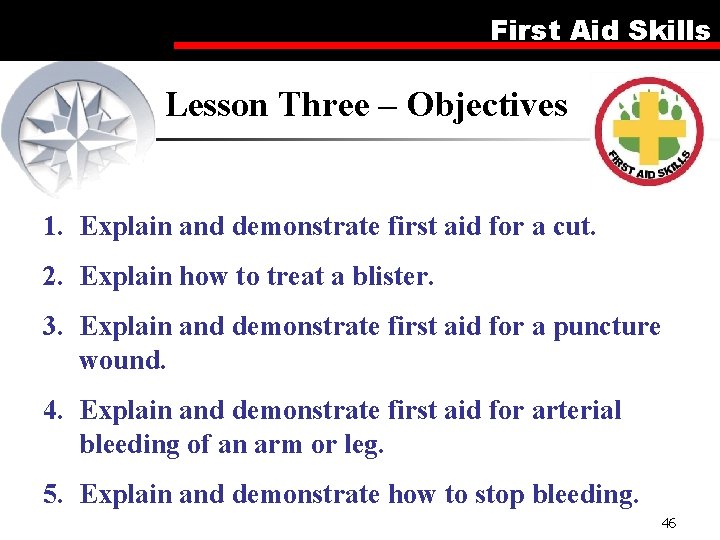 First Aid Skills

Lesson Three – Objectives

FIRST AID SKILLS

1. Explain and demonstrate first aid for a cut.
2. Explain how to treat a blister.
3. Explain and demonstrate first aid for a puncture wound.
4. Explain and demonstrate first aid for arterial bleeding of an arm or leg.
5. Explain and demonstrate how to stop bleeding.

46